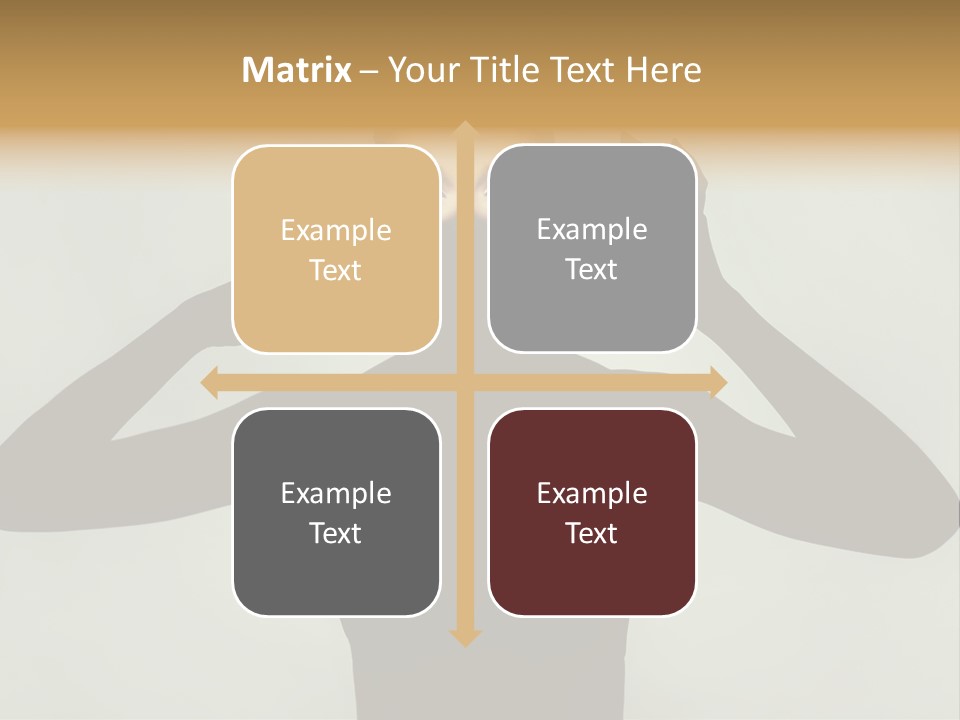 Matrix – Your Title Text Here

Example Text

Example Text

Example Text

Example Text